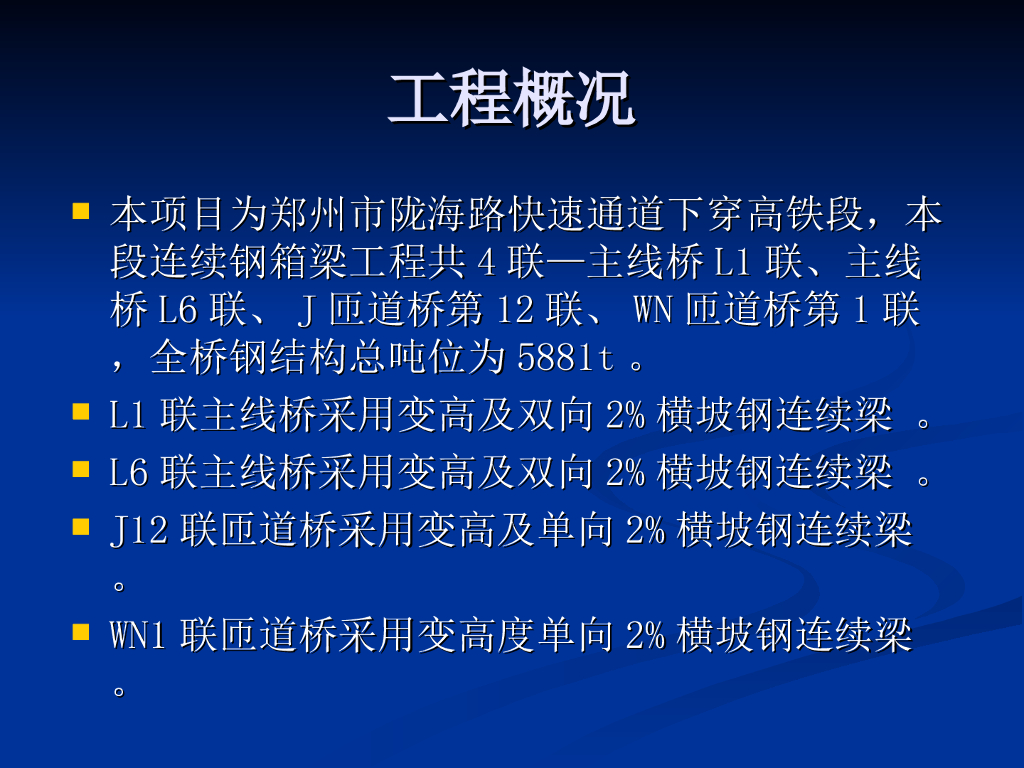 工程概况

• 本项目为郑州市陇海路快速通道下穿高铁段，本段连续钢箱梁工程共4联—主线桥L1联、主线桥L6联、J匝道桥第12联、WN匝道桥第1联，全桥钢结构总吨位为5881t。
• L1联主线桥采用变高及双向2%横坡钢连续梁。
• L6联主线桥采用变高及双向2%横坡钢连续梁。
• J12联匝道桥采用变高及单向2%横坡钢连续梁。
• WN1联匝道桥采用变高度单向2%横坡钢连续梁。